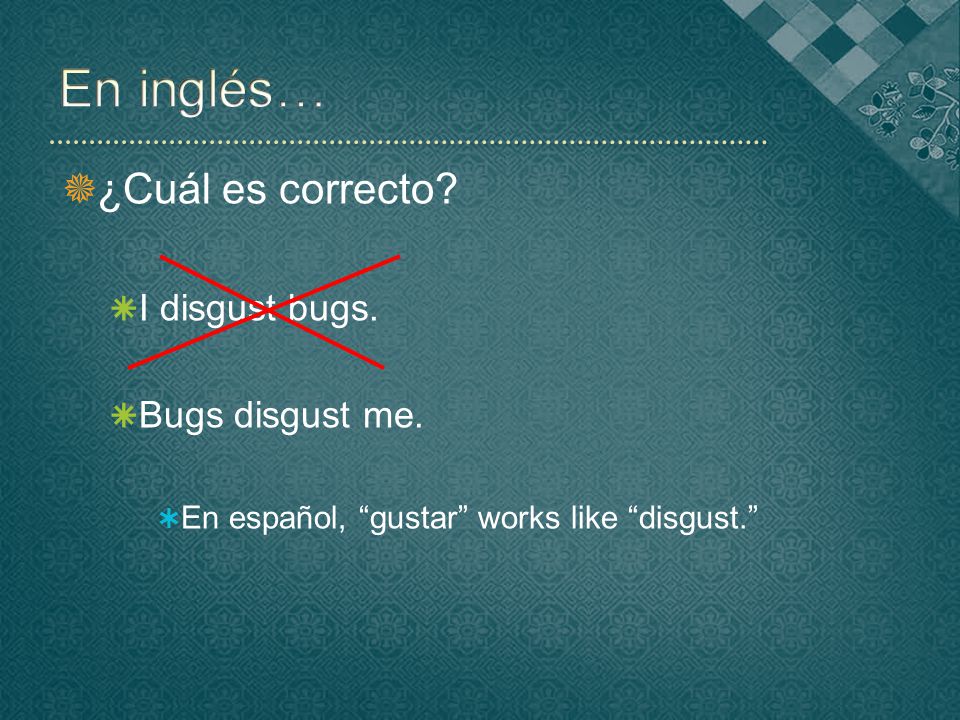 En inglés…

¿Cuál es correcto?

I disgust bugs.

Bugs disgust me.

En español, “gustar” works like “disgust.”